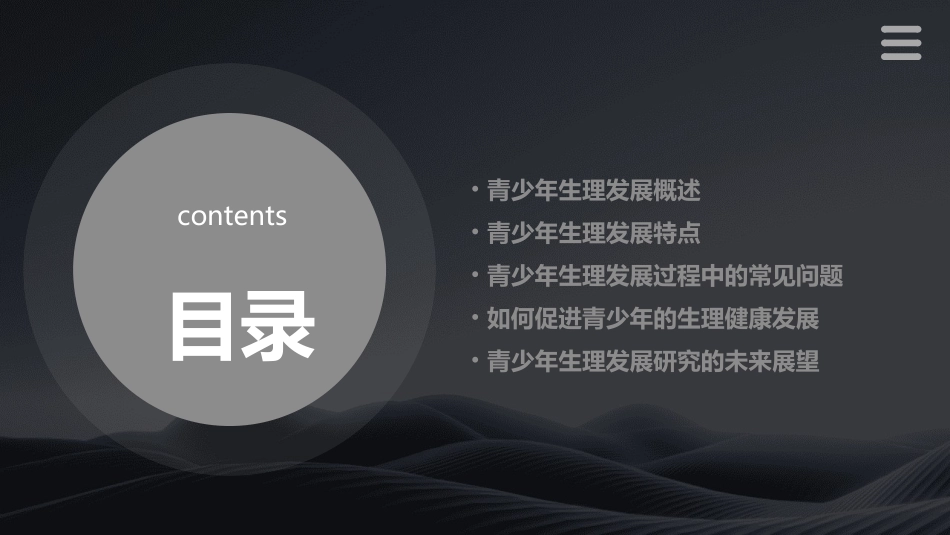 contents

目录

• 青少年生理发展概述
• 青少年生理发展特点
• 青少年生理发展过程中的常见问题
• 如何促进青少年的生理健康发展
• 青少年生理发展研究的未来展望